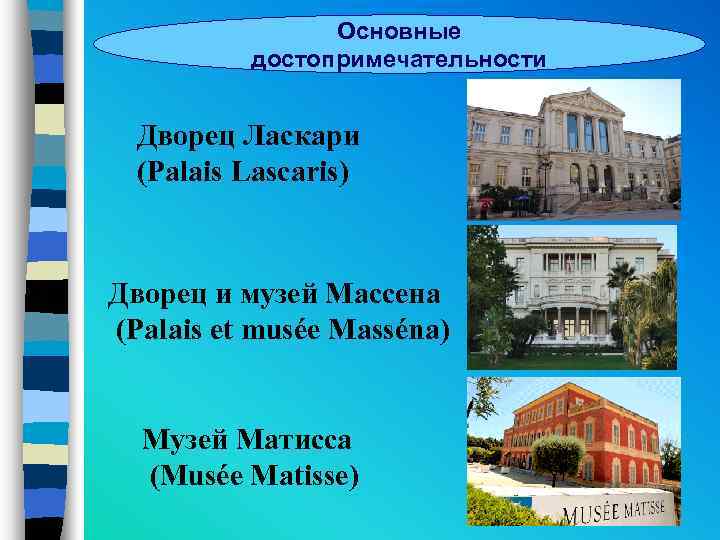 Основные достопримечательности

Дворец Ласкари
(Palais Lascaris)

Дворец и музей Массена
(Palais et musée Masséna)

Музей Матисса
(Musée Matisse)

MUSÉE MATISSE